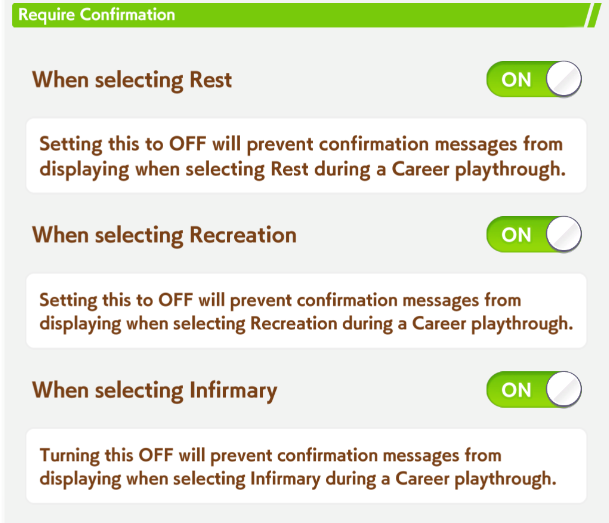 Require Confirmation

When selecting Rest

ON

Setting this to OFF will prevent confirmation messages from displaying when selecting Rest during a Career playthrough.

When selecting Recreation

ON

Setting this to OFF will prevent confirmation messages from displaying when selecting Recreation during a Career playthrough.

When selecting Infirmary

ON

Turning this OFF will prevent confirmation messages from displaying when selecting Infirmary during a Career playthrough.